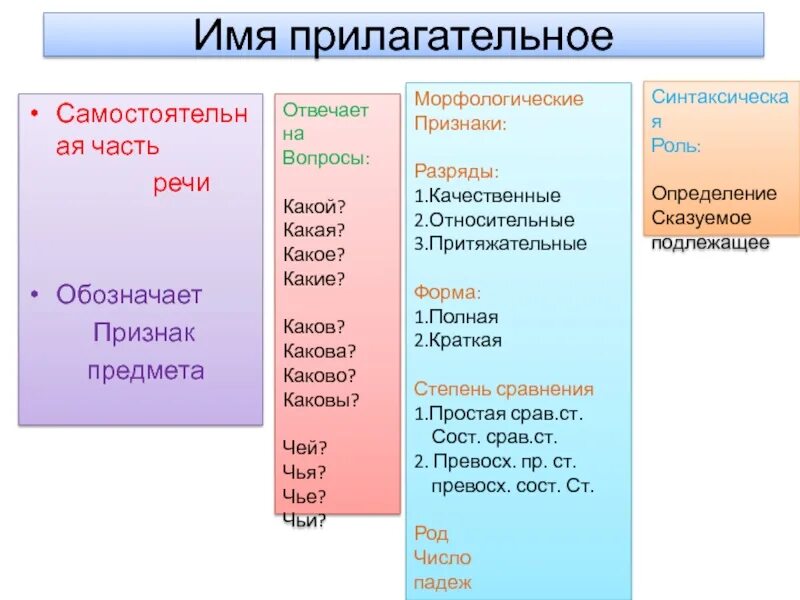 Имя прилагательное

• Самостоятельная часть речи

• Обозначает Признак предмета

Отвечает на Вопросы:

Какой?
Какая?
Какое?
Какие?

Каков?
Какова?
Каково?
Каковы?

Чей?
Чья?
Чье?
Чьи?

Морфологические Признаки:

Разряды:
1.Качественные
2.Относительные
3.Притяжательные

Форма:
1.Полная
2.Краткая

Степень сравнения
1.Простая срав.ст.
Сост. срав.ст.
2. Превосх. пр. ст.
превосх. сост. Ст.

Род
Число
падеж

Синтаксическая Роль:

Определение
Сказуемое
подлежащее